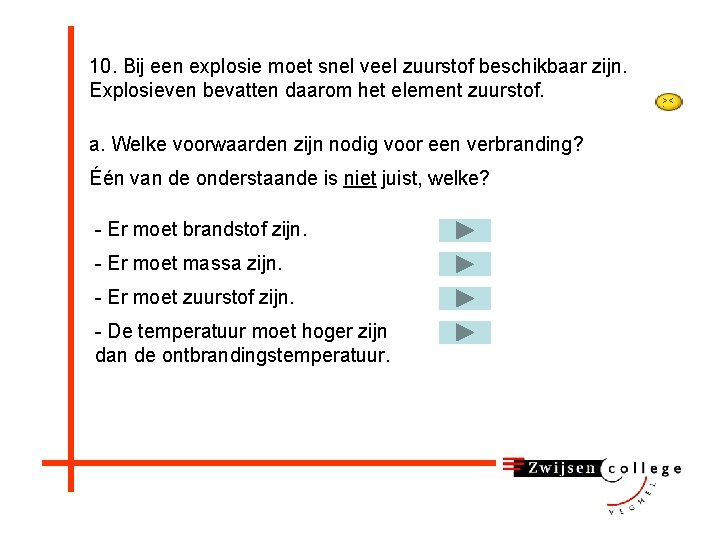 10. Bij een explosie moet snel veel zuurstof beschikbaar zijn. Explosieven bevatten daarom het element zuurstof.

><

a. Welke voorwaarden zijn nodig voor een verbranding?

Één van de onderstaande is niet juist, welke?

- Er moet brandstof zijn.

- Er moet massa zijn.

- Er moet zuurstof zijn.

- De temperatuur moet hoger zijn dan de ontbrandingstemperatuur.

Zwijsen college VEGHEL